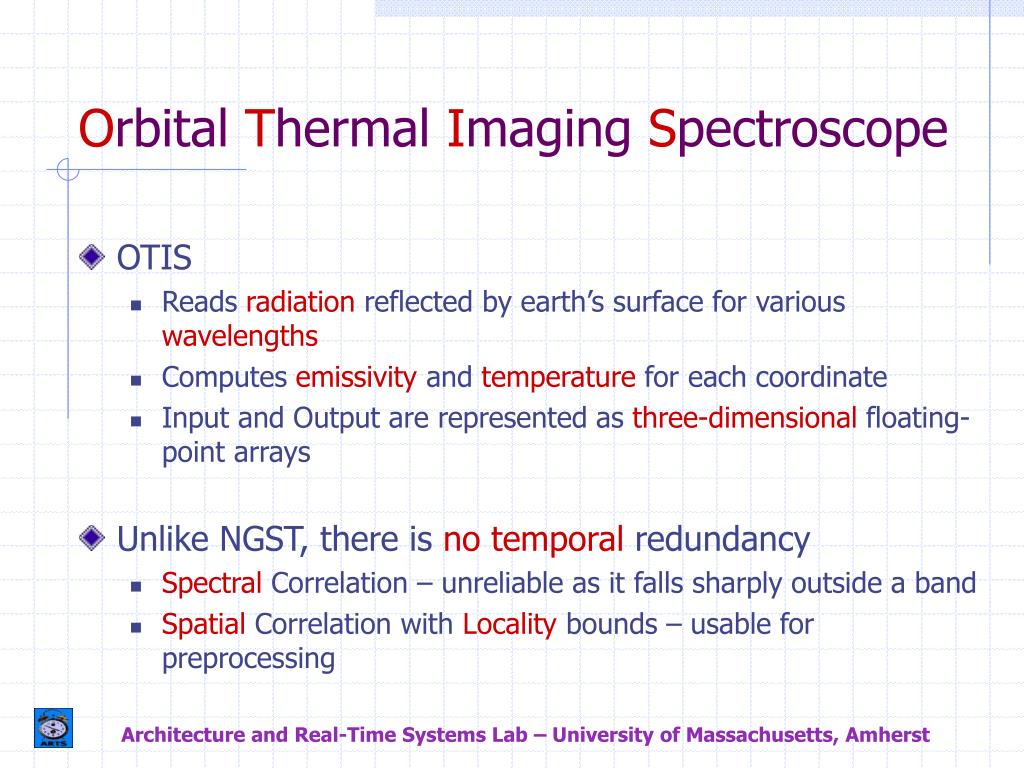 Orbital Thermal Imaging Spectroscope

OTIS

Reads radiation reflected by earth's surface for various wavelengths

Computes emissivity and temperature for each coordinate

Input and Output are represented as three-dimensional floating-point arrays

Unlike NGST, there is no temporal redundancy

Spectral Correlation – unreliable as it falls sharply outside a band

Spatial Correlation with Locality bounds – usable for preprocessing

ARTS

Architecture and Real-Time Systems Lab – University of Massachusetts, Amherst